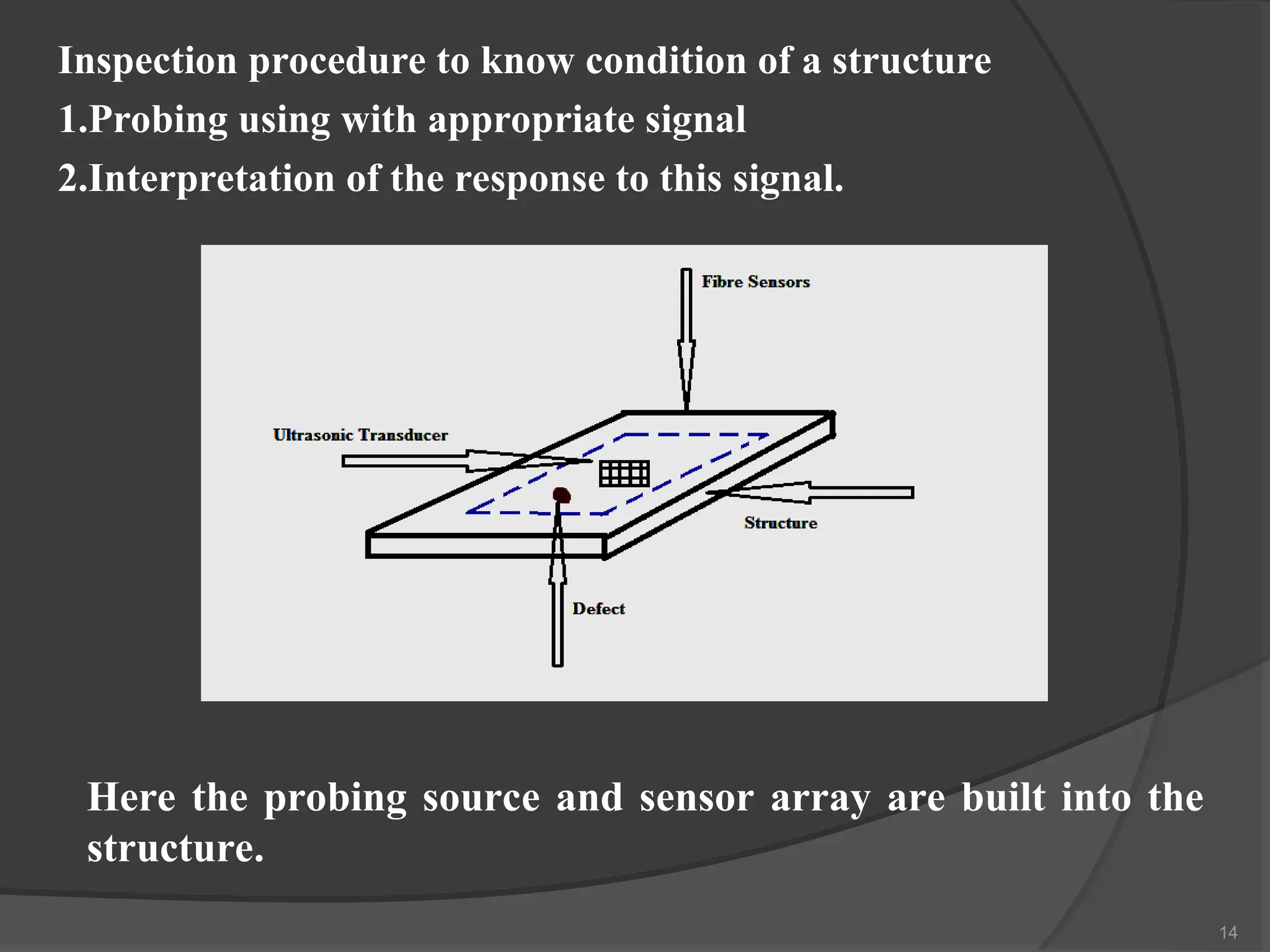 Inspection procedure to know condition of a structure
1.Probing using with appropriate signal
2.Interpretation of the response to this signal.

Fibre Sensors
Ultrasonic Transducer
Structure
Defect

Here the probing source and sensor array are built into the structure.

14